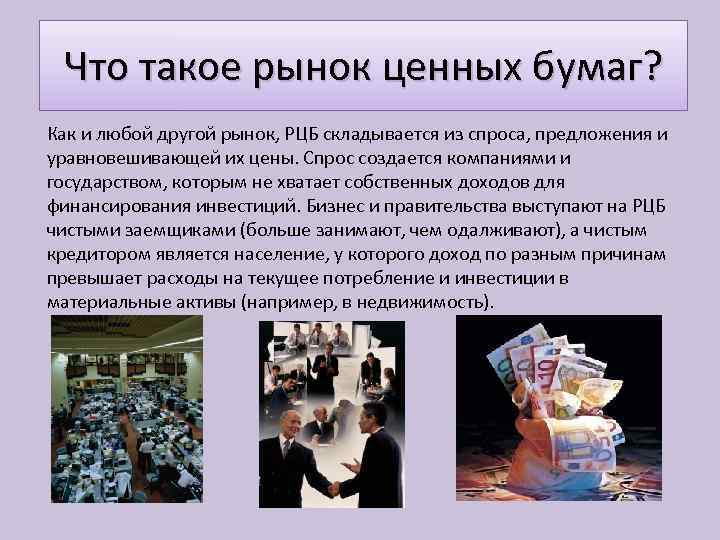 Что такое рынок ценных бумаг?

Как и любой другой рынок, РЦБ складывается из спроса, предложения и уравновешивающей их цены. Спрос создается компаниями и государством, которым не хватает собственных доходов для финансирования инвестиций. Бизнес и правительства выступают на РЦБ чистыми заемщиками (больше занимают, чем одалживают), а чистым кредитором является население, у которого доход по разным причинам превышает расходы на текущее потребление и инвестиции в материальные активы (например, в недвижимость).